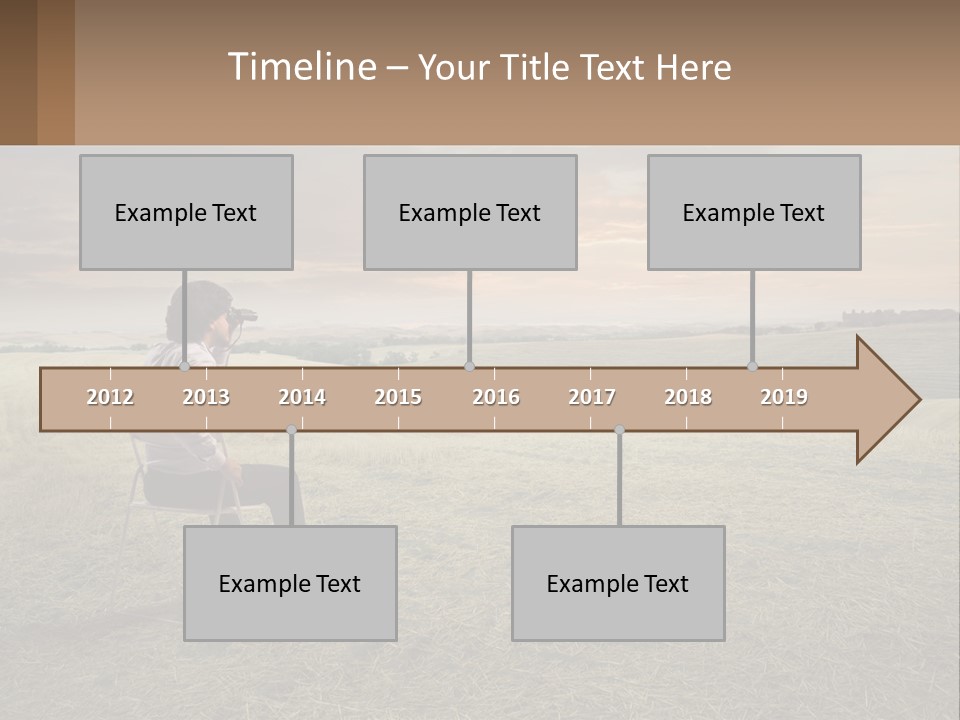 Timeline – Your Title Text Here

Example Text

Example Text

Example Text

2012 2013 2014 2015 2016 2017 2018 2019

Example Text

Example Text